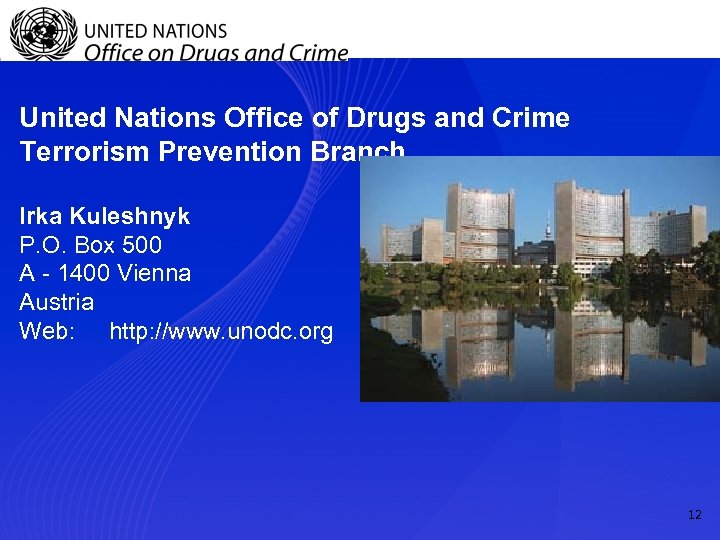 UNITED NATIONS
Office on Drugs and Crime

United Nations Office of Drugs and Crime
Terrorism Prevention Branch

Irka Kuleshnyk
P.O. Box 500
A - 1400 Vienna
Austria
Web: http://www.unodc.org

12